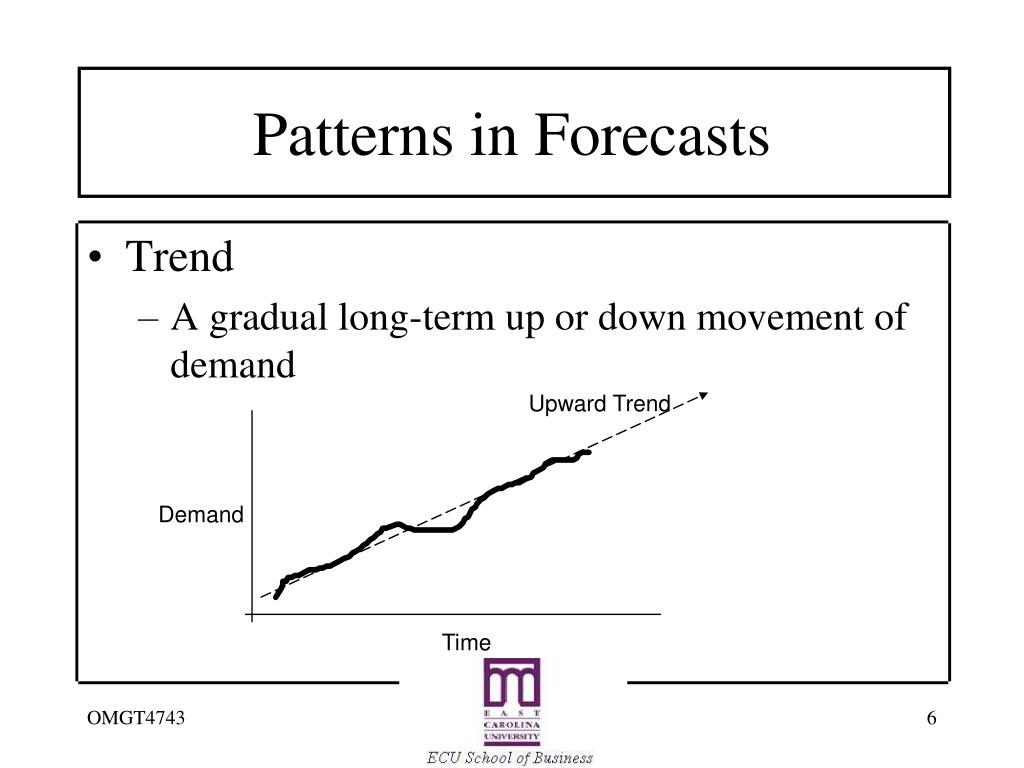 Patterns in Forecasts

• Trend
– A gradual long-term up or down movement of demand

Upward Trend

Demand

Time

OMGT4743

EAST CAROLINA UNIVERSITY

ECU School of Business

6